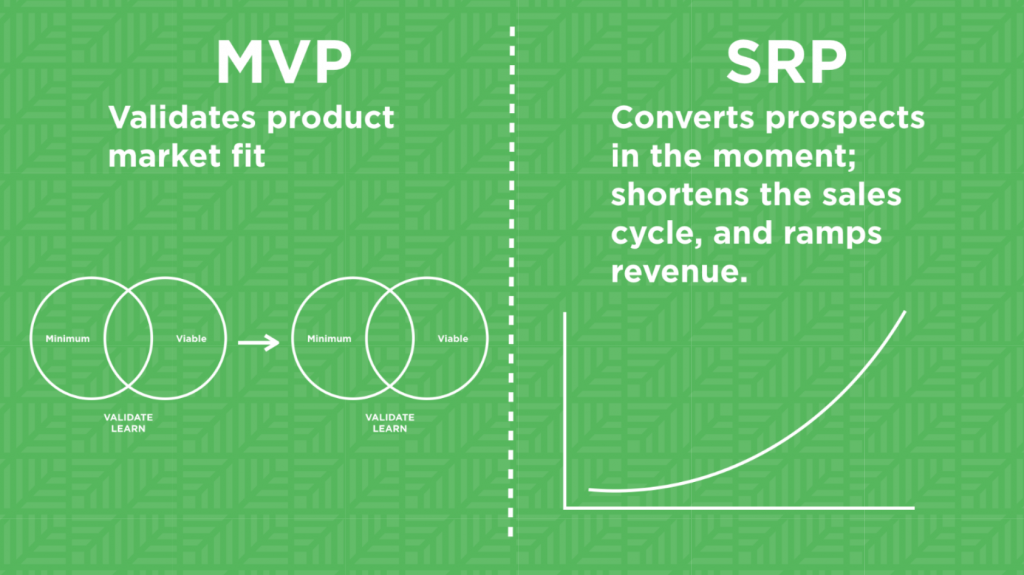 MVP

Validates product market fit

Minimum

Viable

VALIDATE
LEARN

Minimum

Viable

VALIDATE
LEARN

SRP

Converts prospects in the moment; shortens the sales cycle, and ramps revenue.